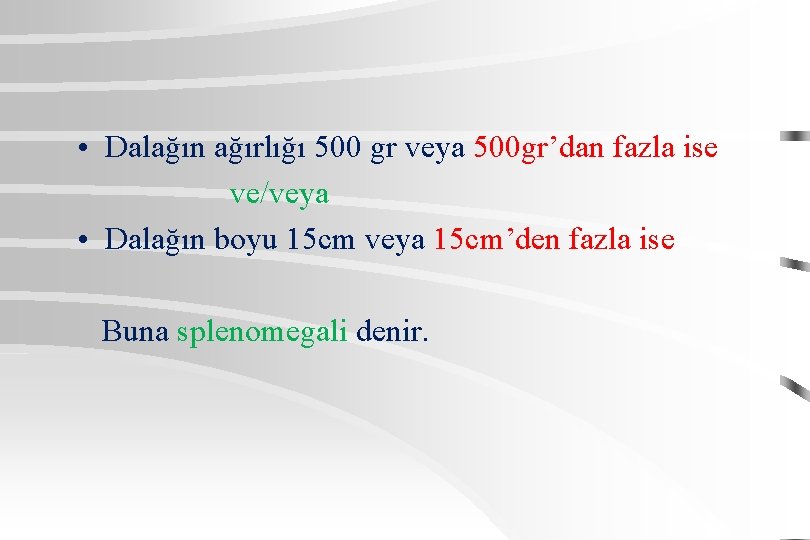 • Dalağın ağırlığı 500 gr veya 500gr’dan fazla ise

ve/veya

• Dalağın boyu 15cm veya 15cm’den fazla ise

Buna splenomegali denir.